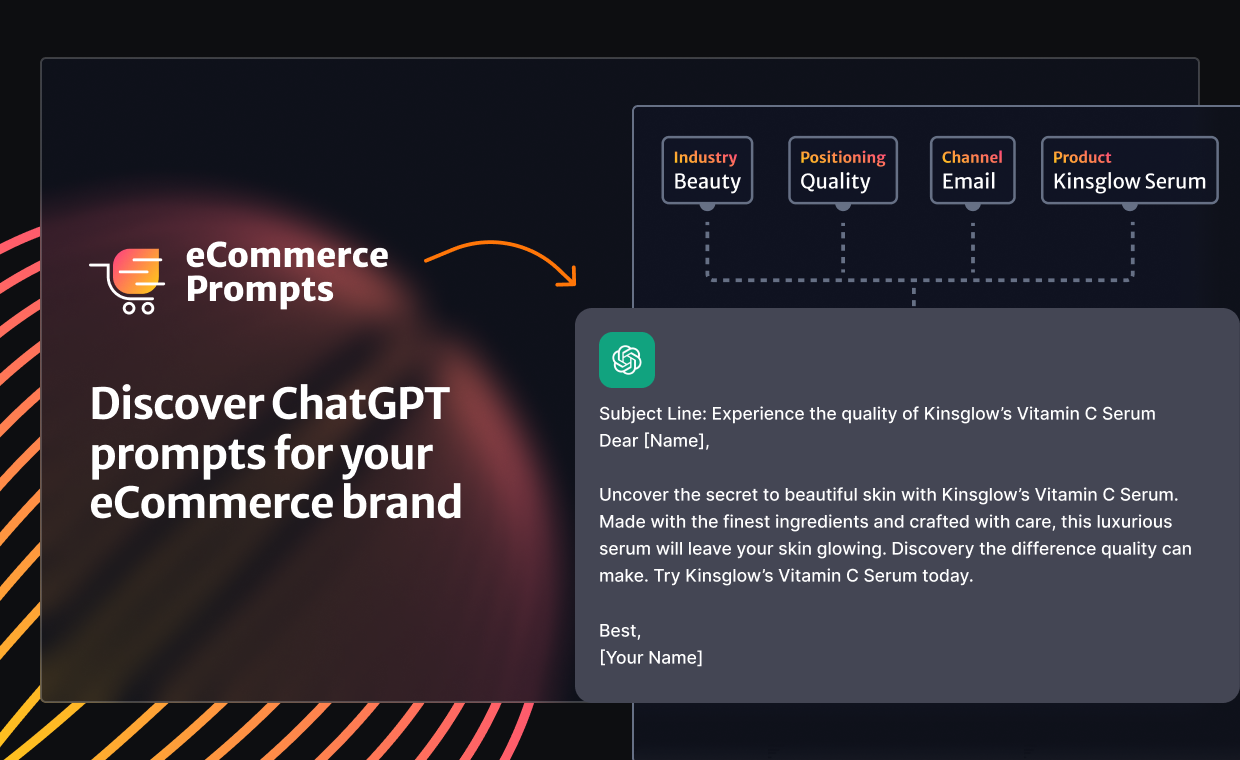 eCommerce Prompts

Discover ChatGPT prompts for your eCommerce brand

Industry
Beauty

Positioning
Quality

Channel
Email

Product
Kinsglow Serum

Subject Line: Experience the quality of Kinsglow's Vitamin C Serum
Dear [Name],

Uncover the secret to beautiful skin with Kinsglow's Vitamin C Serum. Made with the finest ingredients and crafted with care, this luxurious serum will leave your skin glowing. Discovery the difference quality can make. Try Kinsglow's Vitamin C Serum today.

Best,
[Your Name]